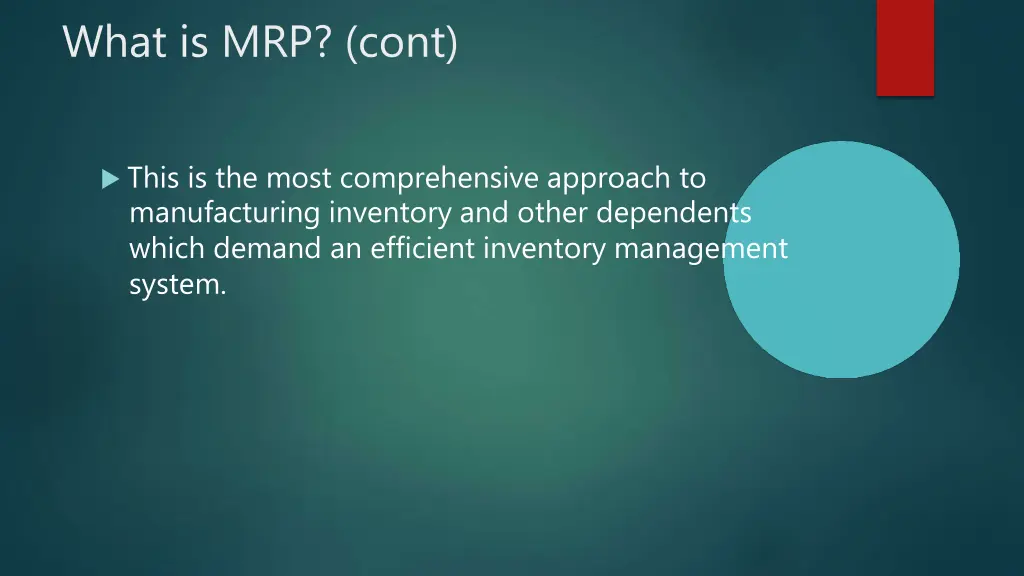 What is MRP? (cont)

This is the most comprehensive approach to manufacturing inventory and other dependents which demand an efficient inventory management system.